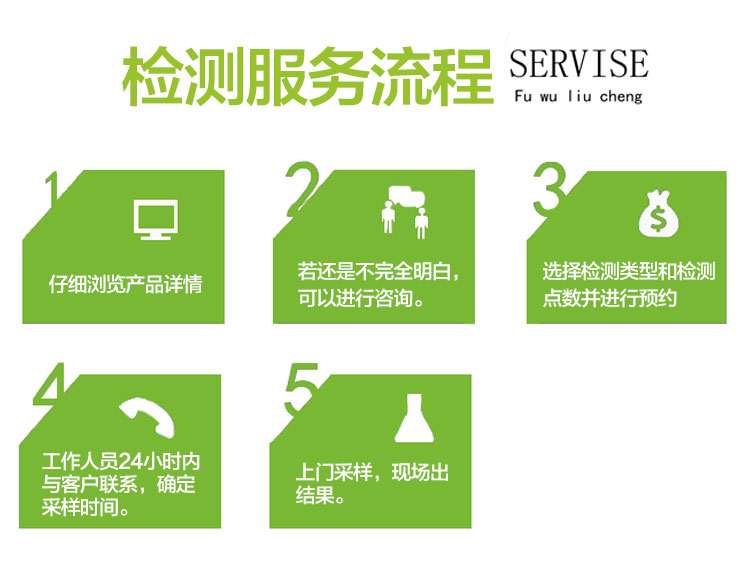 检测服务流程 SERVISE
Fu wu liu cheng

1
仔细浏览产品详情

2
若还是不完全明白，可以进行咨询。

3
$
选择检测类型和检测点数并进行预约

4
工作人员24小时内与客户联系，确定采样时间。

5
上门采样，现场出结果。